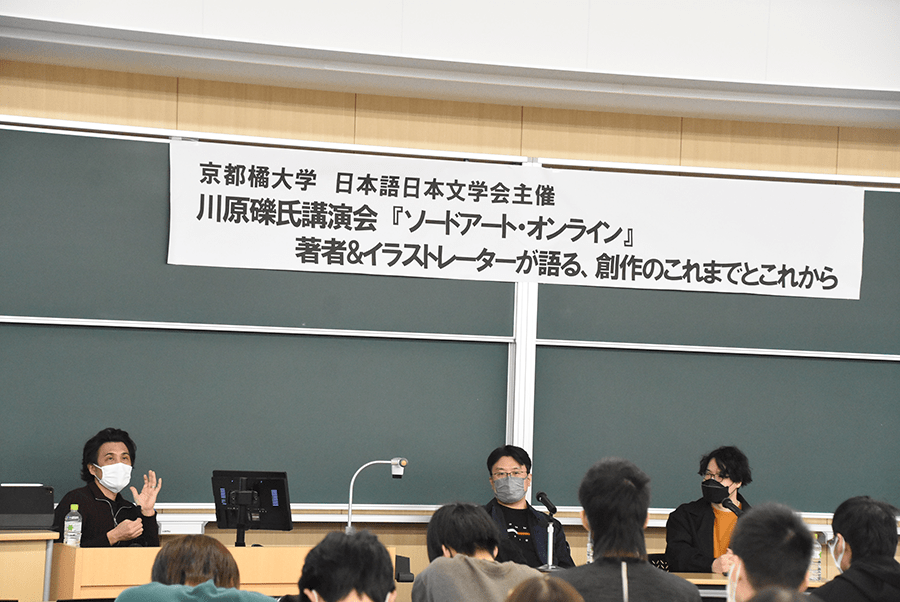 京都橘大学　日本語日本文学会主催
川原礫氏講演会『ソードアート・オンライン』
著者&イラストレーターが語る、創作のこれまでとこれから